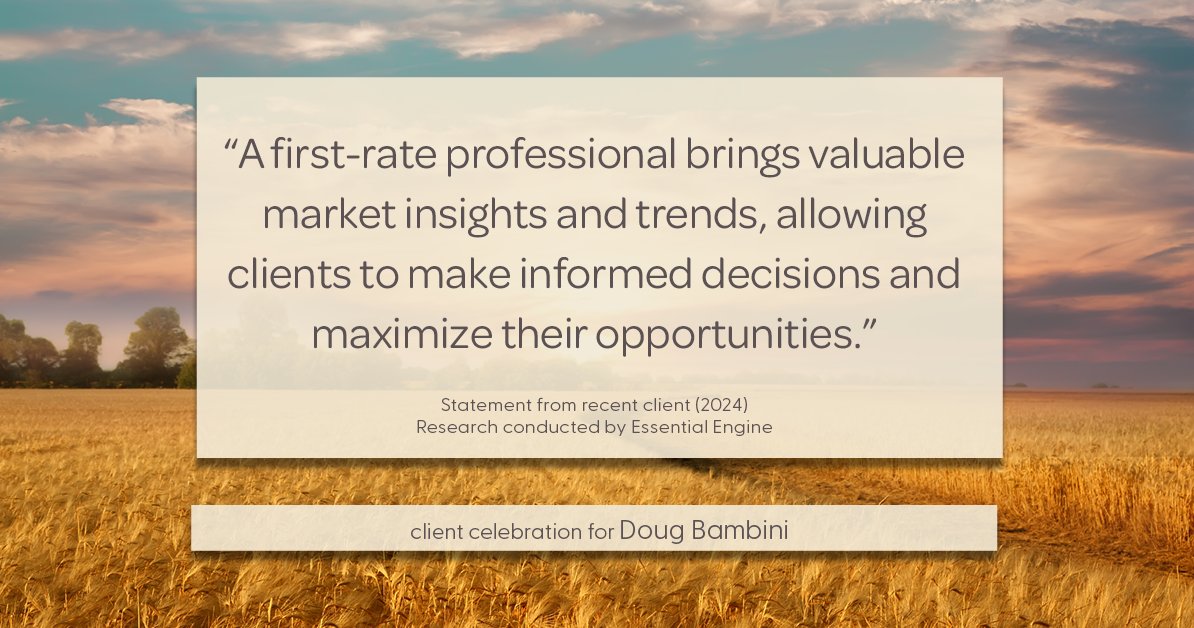 “A first-rate professional brings valuable market insights and trends, allowing clients to make informed decisions and maximize their opportunities.”

Statement from recent client (2024)
Research conducted by Essential Engine

client celebration for Doug Bambini